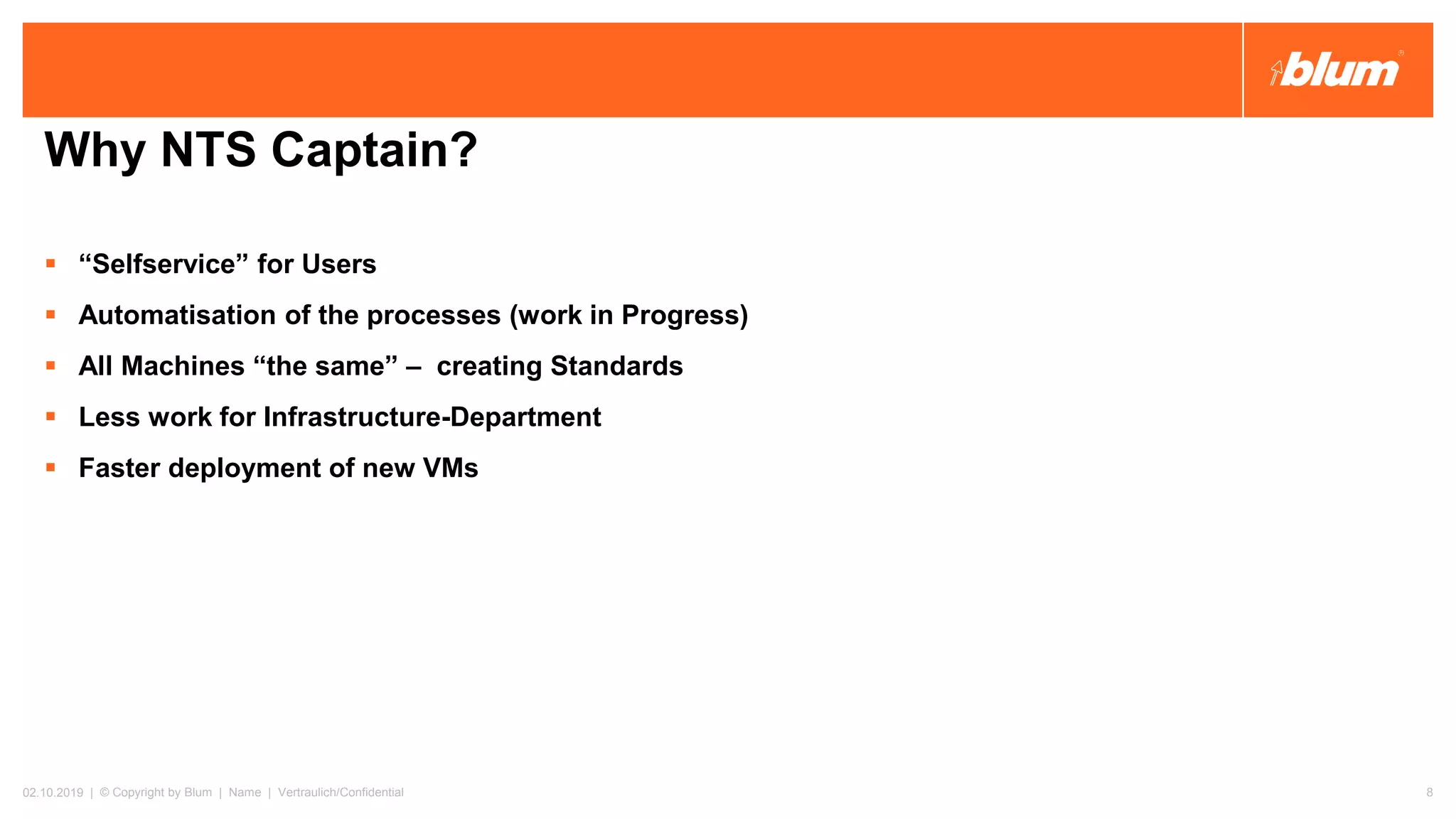 blum®

Why NTS Captain?

▪ “Selfservice” for Users
▪ Automatisation of the processes (work in Progress)
▪ All Machines “the same” – creating Standards
▪ Less work for Infrastructure-Department
▪ Faster deployment of new VMs

02.10.2019 | © Copyright by Blum | Name | Vertraulich/Confidential

8